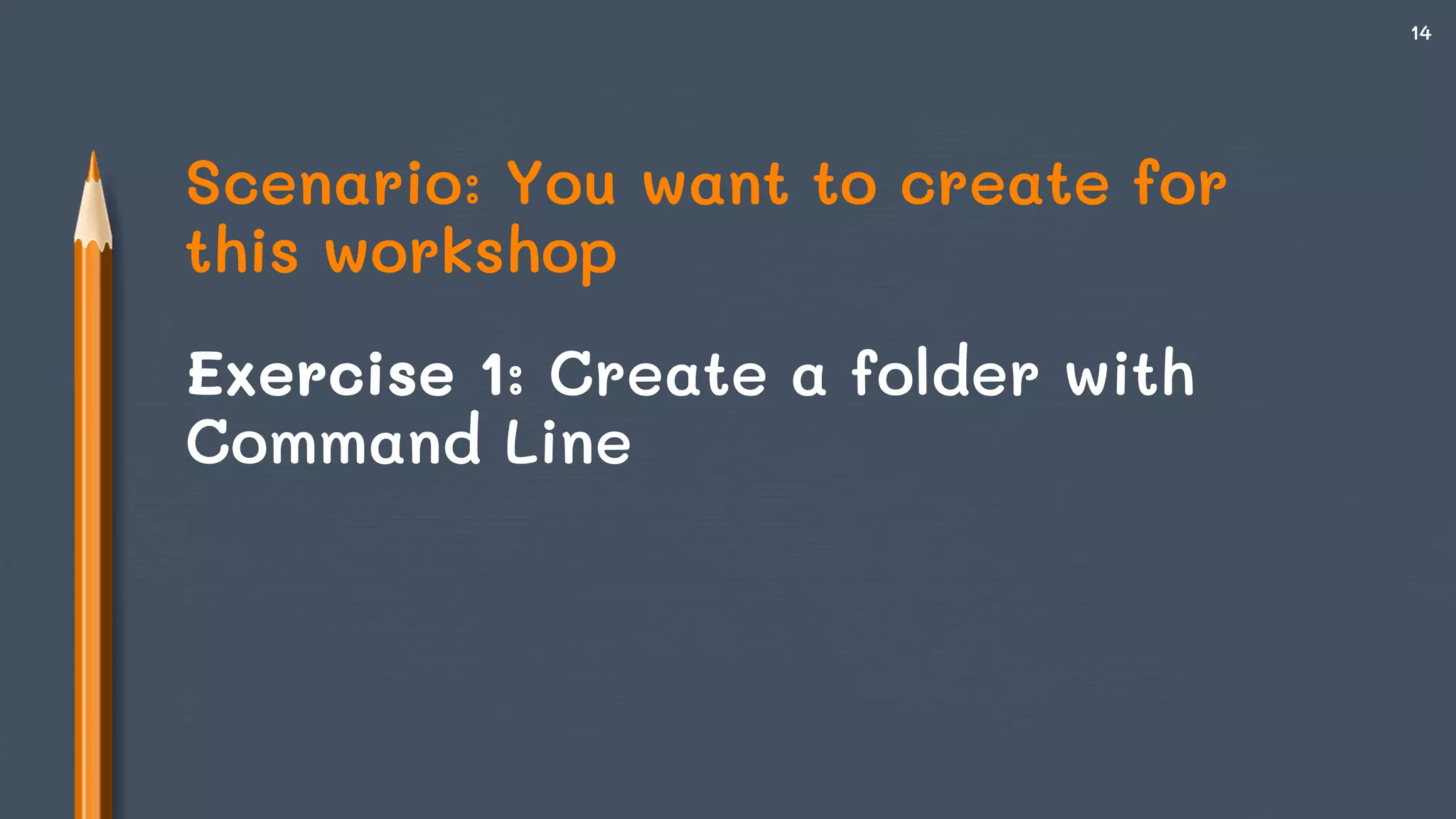 14

Scenario: You want to create for this workshop

Exercise 1: Create a folder with Command Line